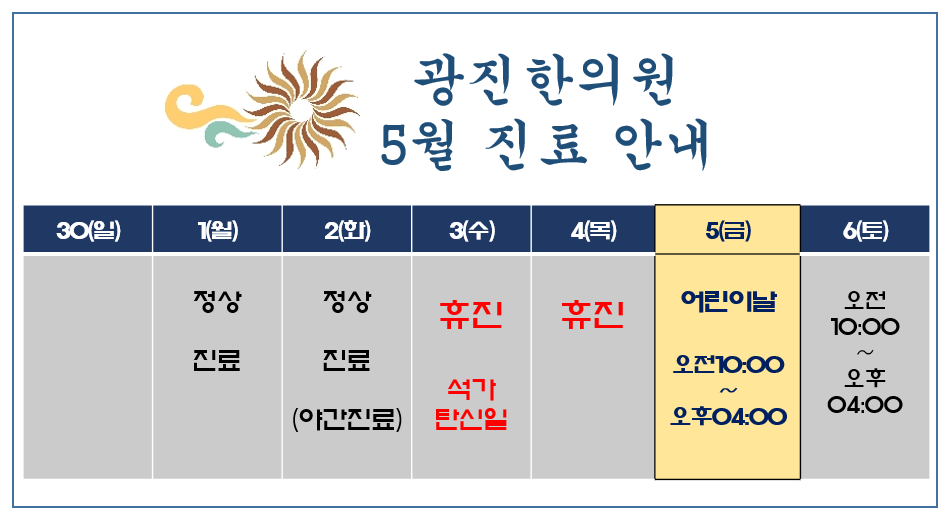 광진한의원
5월 진료 안내

| 30(일) | 1(월) | 2(화) | 3(수) | 4(목) | 5(금) | 6(토) |
|---|---|---|---|---|---|---|
| | 정상 진료 | 정상 진료 (야간진료) | 휴진 석가 탄신일 | 휴진 | 어린이날 오전10:00 ~ 오후04:00 | 오전 10:00 ~ 오후 04:00 |